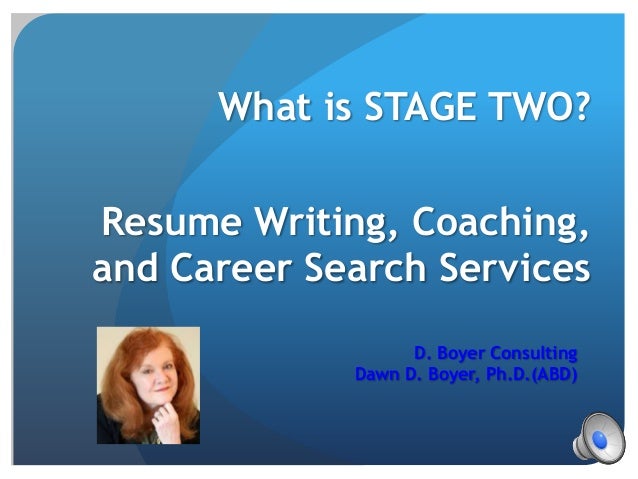 What is STAGE TWO?

Resume Writing, Coaching, and Career Search Services

D. Boyer Consulting
Dawn D. Boyer, Ph.D.(ABD)